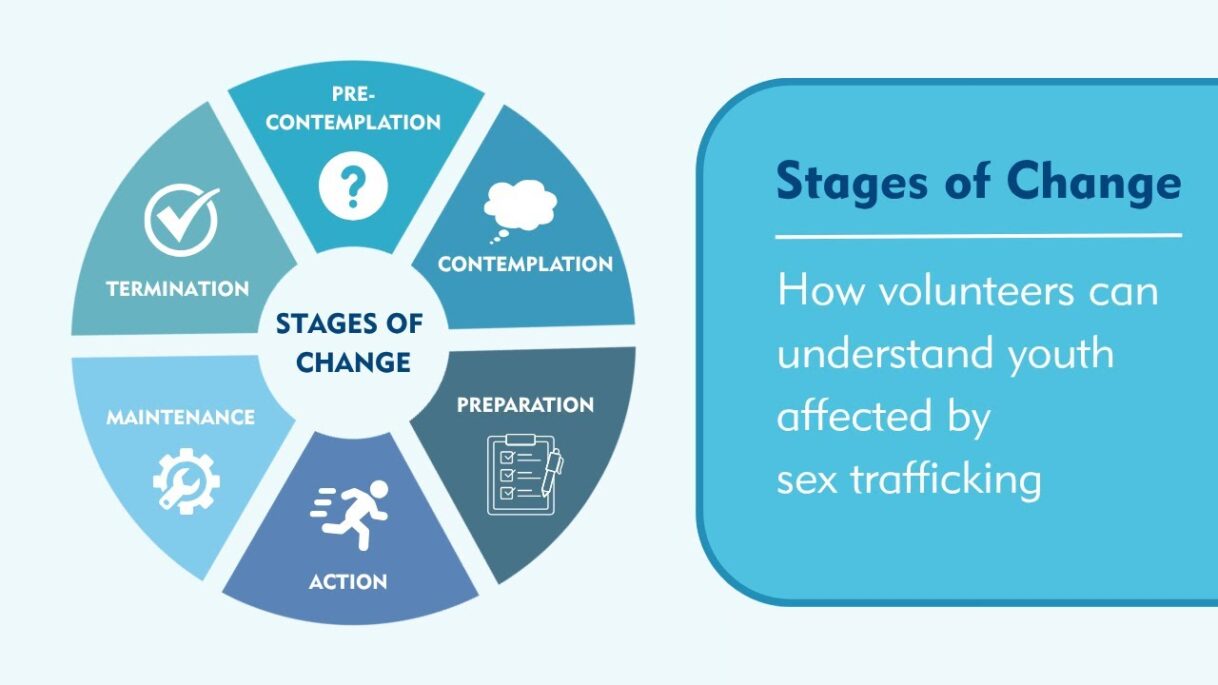 PRE-CONTEMPLATION

CONTEMPLATION

PREPARATION

ACTION

MAINTENANCE

TERMINATION

STAGES OF CHANGE

Stages of Change

How volunteers can understand youth affected by sex trafficking